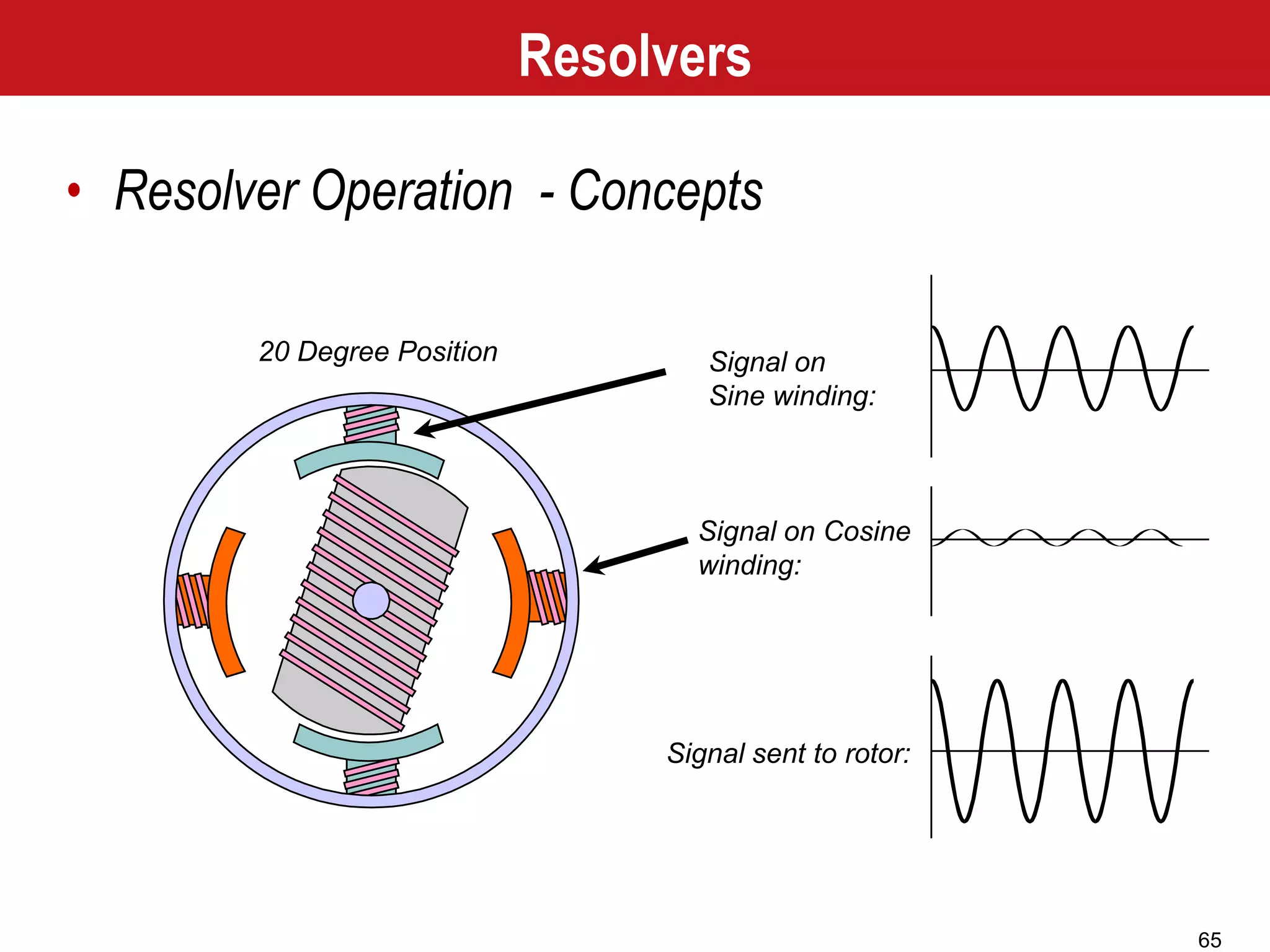 Resolvers

• Resolver Operation - Concepts

20 Degree Position

Signal on Sine winding:

Signal on Cosine winding:

Signal sent to rotor:

65